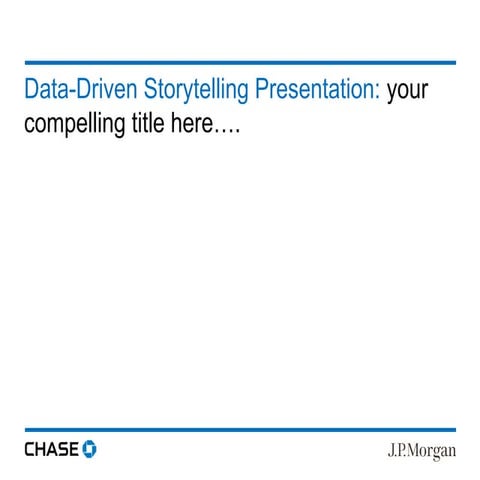 Data-Driven Storytelling Presentation: your compelling title here….

CHASE

J.P.Morgan